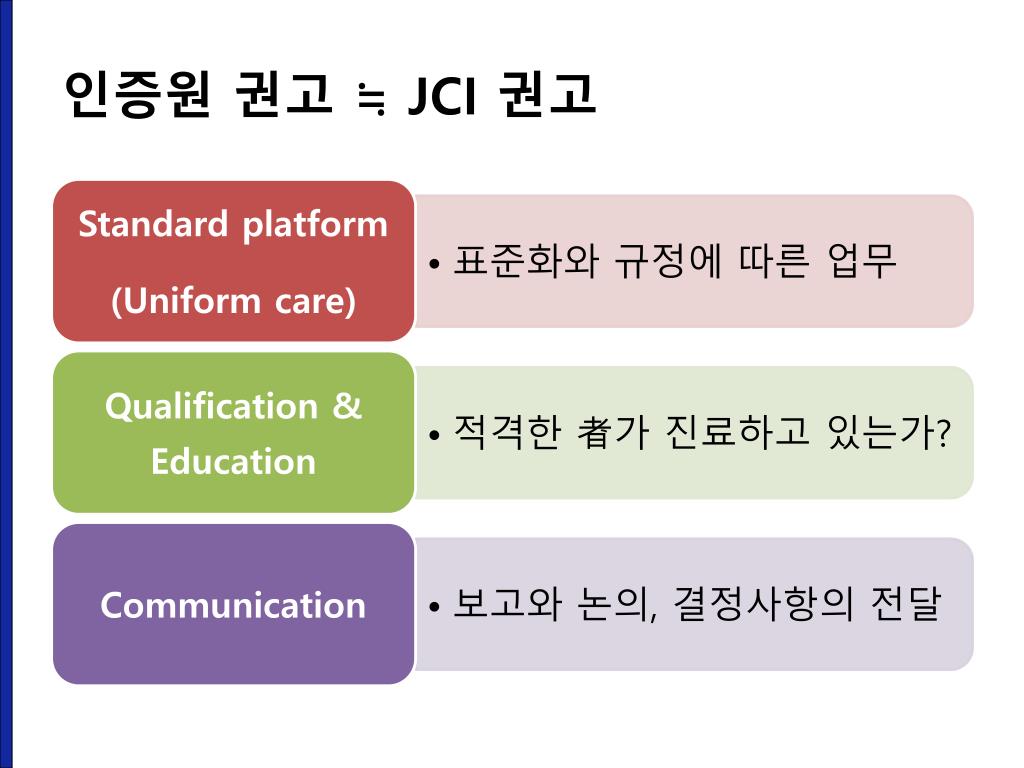 인증원 권고 ≒ JCI 권고

Standard platform
(Uniform care)

• 표준화와 규정에 따른 업무

Qualification & Education

• 적격한 者가 진료하고 있는가?

Communication

• 보고와 논의, 결정사항의 전달